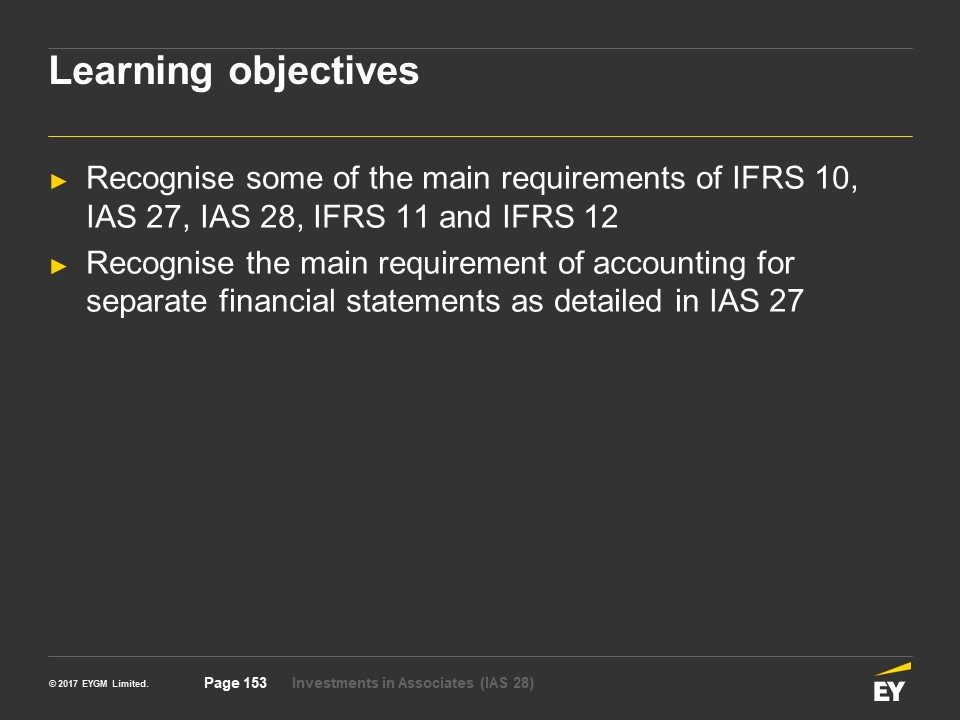 Learning objectives

► Recognise some of the main requirements of IFRS 10, IAS 27, IAS 28, IFRS 11 and IFRS 12

► Recognise the main requirement of accounting for separate financial statements as detailed in IAS 27

© 2017 EYGM Limited. Page 153 Investments in Associates (IAS 28)

EY